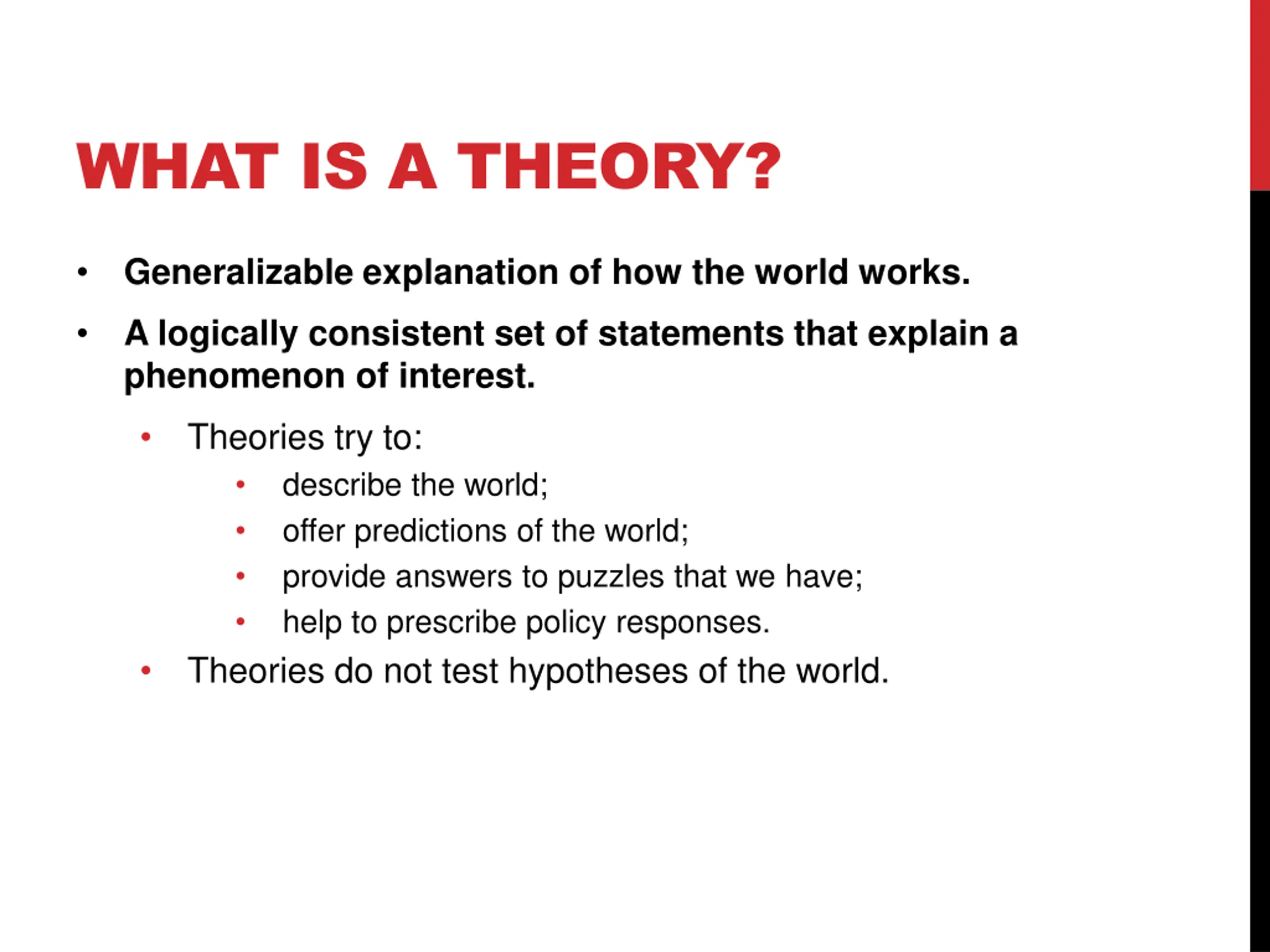 WHAT IS A THEORY?

• Generalizable explanation of how the world works.

• A logically consistent set of statements that explain a phenomenon of interest.

• Theories try to:

• describe the world;

• offer predictions of the world;

• provide answers to puzzles that we have;

• help to prescribe policy responses.

• Theories do not test hypotheses of the world.